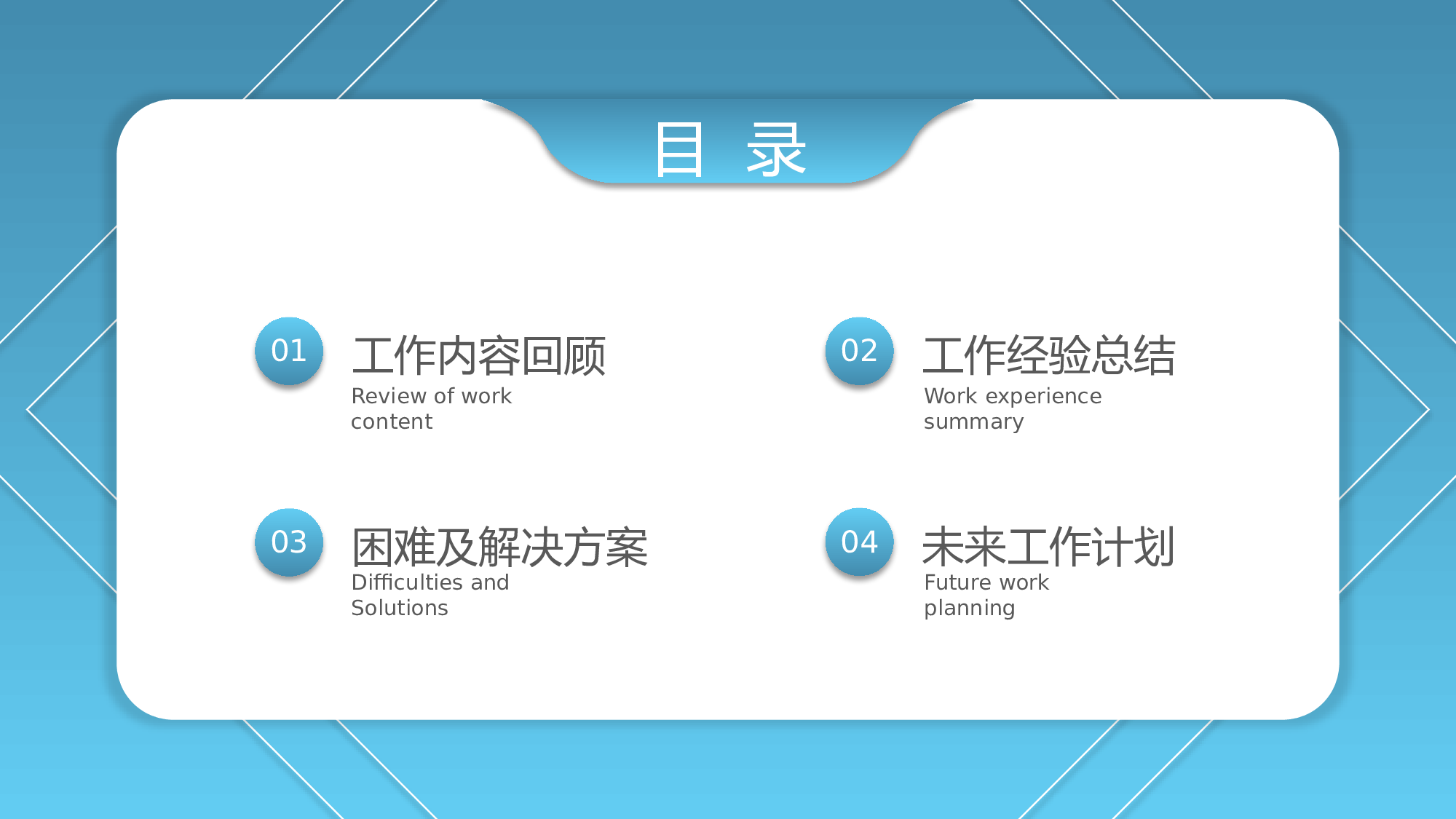 目 录

01
工作内容回顾
Review of work content

02
工作经验总结
Work experience summary

03
困难及解决方案
Difficulties and Solutions

04
未来工作计划
Future work planning